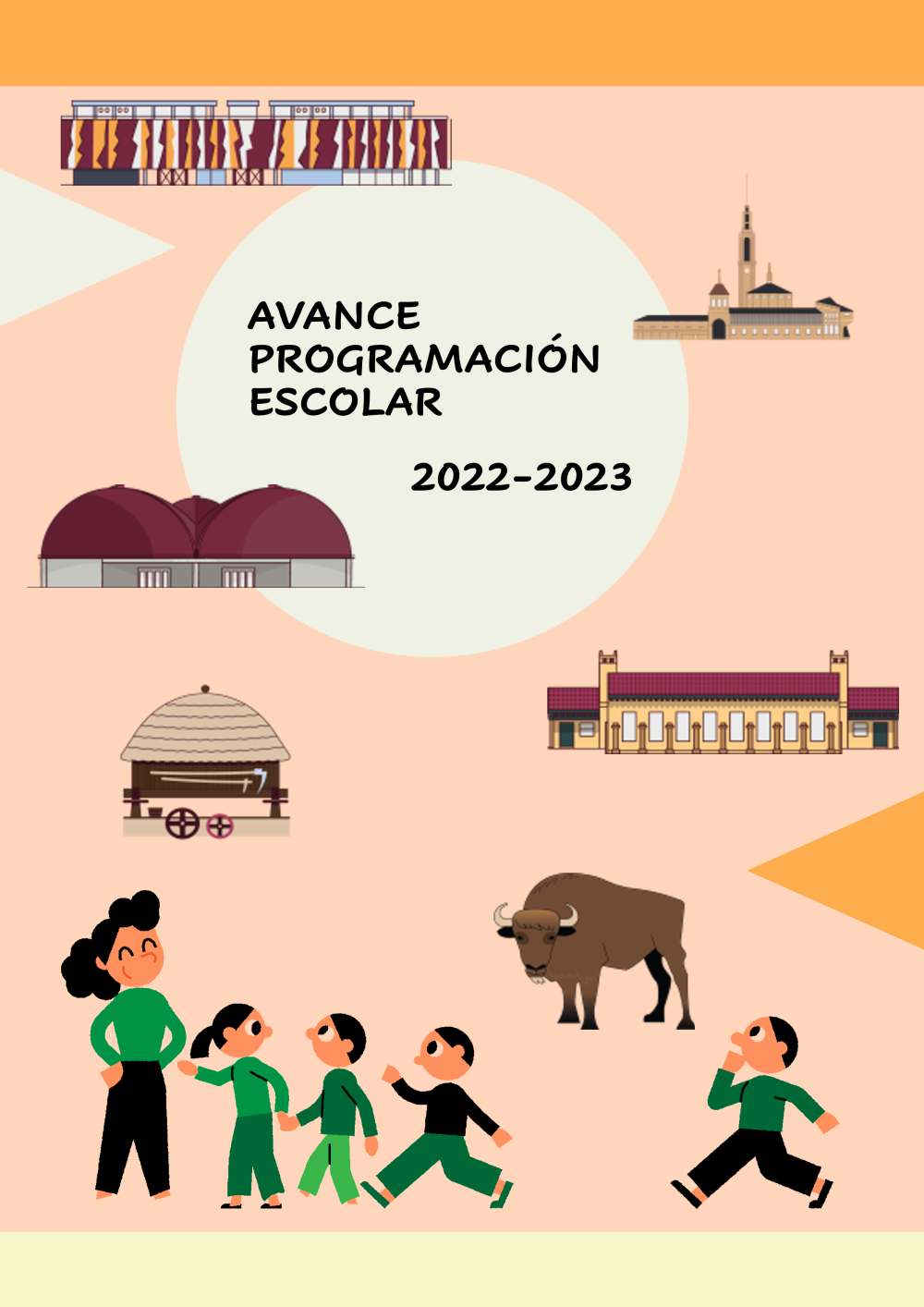 AVANCE
PROGRAMACIÓN
ESCOLAR

2022-2023